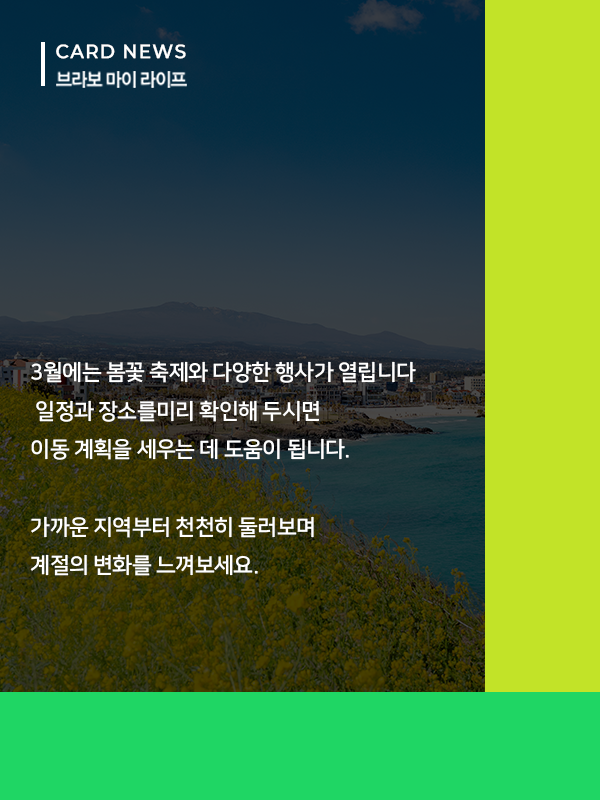 CARD NEWS
브라보 마이 라이프

3월에는 봄꽃 축제와 다양한 행사가 열립니다
일정과 장소를미리 확인해 두시면
이동 계획을 세우는 데 도움이 됩니다.

가까운 지역부터 천천히 둘러보며
계절의 변화를 느껴보세요.